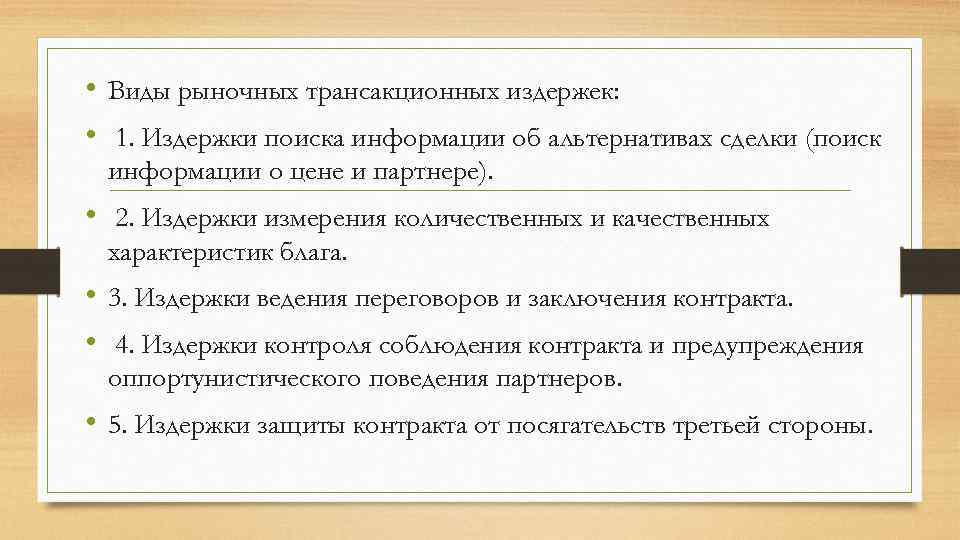 • Виды рыночных трансакционных издержек:

• 1. Издержки поиска информации об альтернативах сделки (поиск информации о цене и партнере).

• 2. Издержки измерения количественных и качественных характеристик блага.

• 3. Издержки ведения переговоров и заключения контракта.

• 4. Издержки контроля соблюдения контракта и предупреждения оппортунистического поведения партнеров.

• 5. Издержки защиты контракта от посягательств третьей стороны.